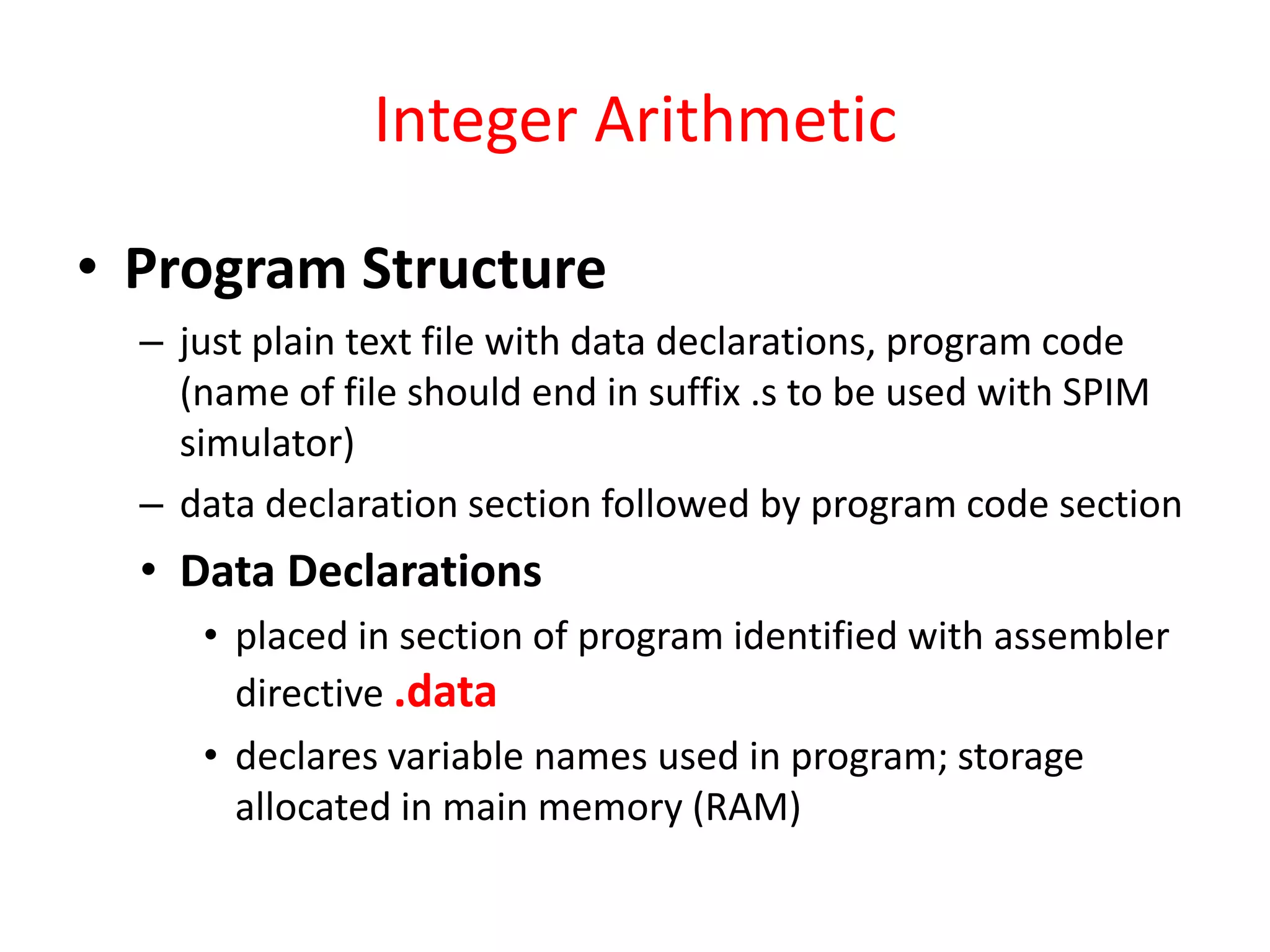 Integer Arithmetic

• Program Structure

– just plain text file with data declarations, program code (name of file should end in suffix .s to be used with SPIM simulator)

– data declaration section followed by program code section

• Data Declarations

• placed in section of program identified with assembler directive .data

• declares variable names used in program; storage allocated in main memory (RAM)